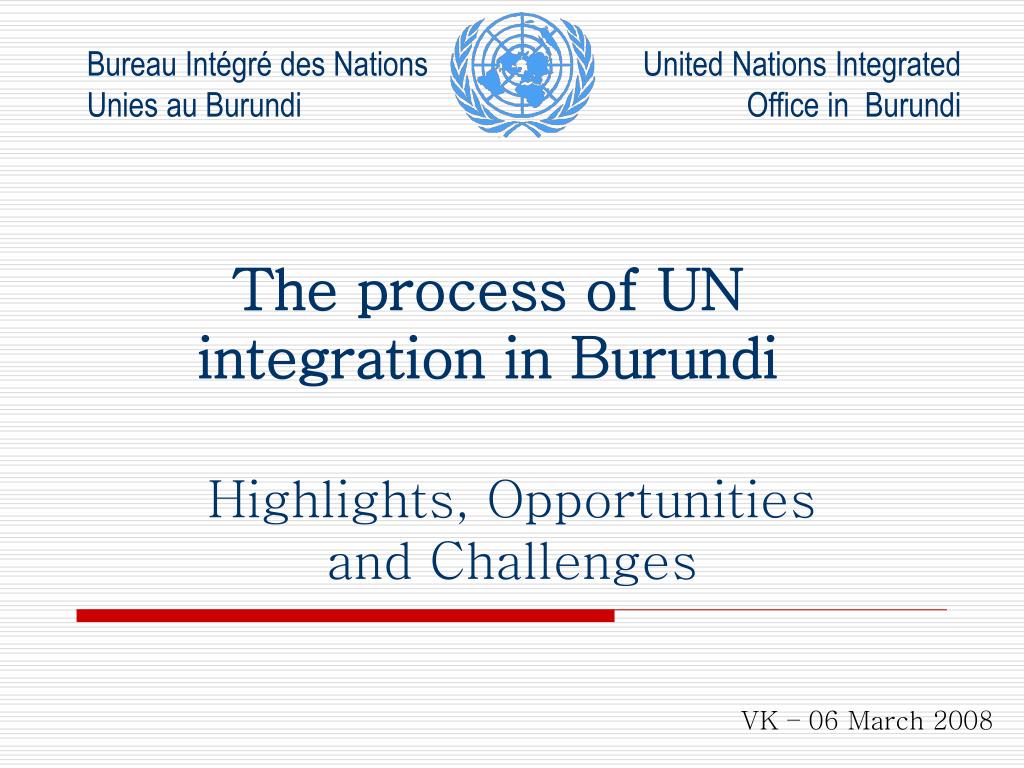 Bureau Intégré des Nations Unies au Burundi

United Nations Integrated Office in Burundi

The process of UN integration in Burundi

Highlights, Opportunities and Challenges

VK – 06 March 2008